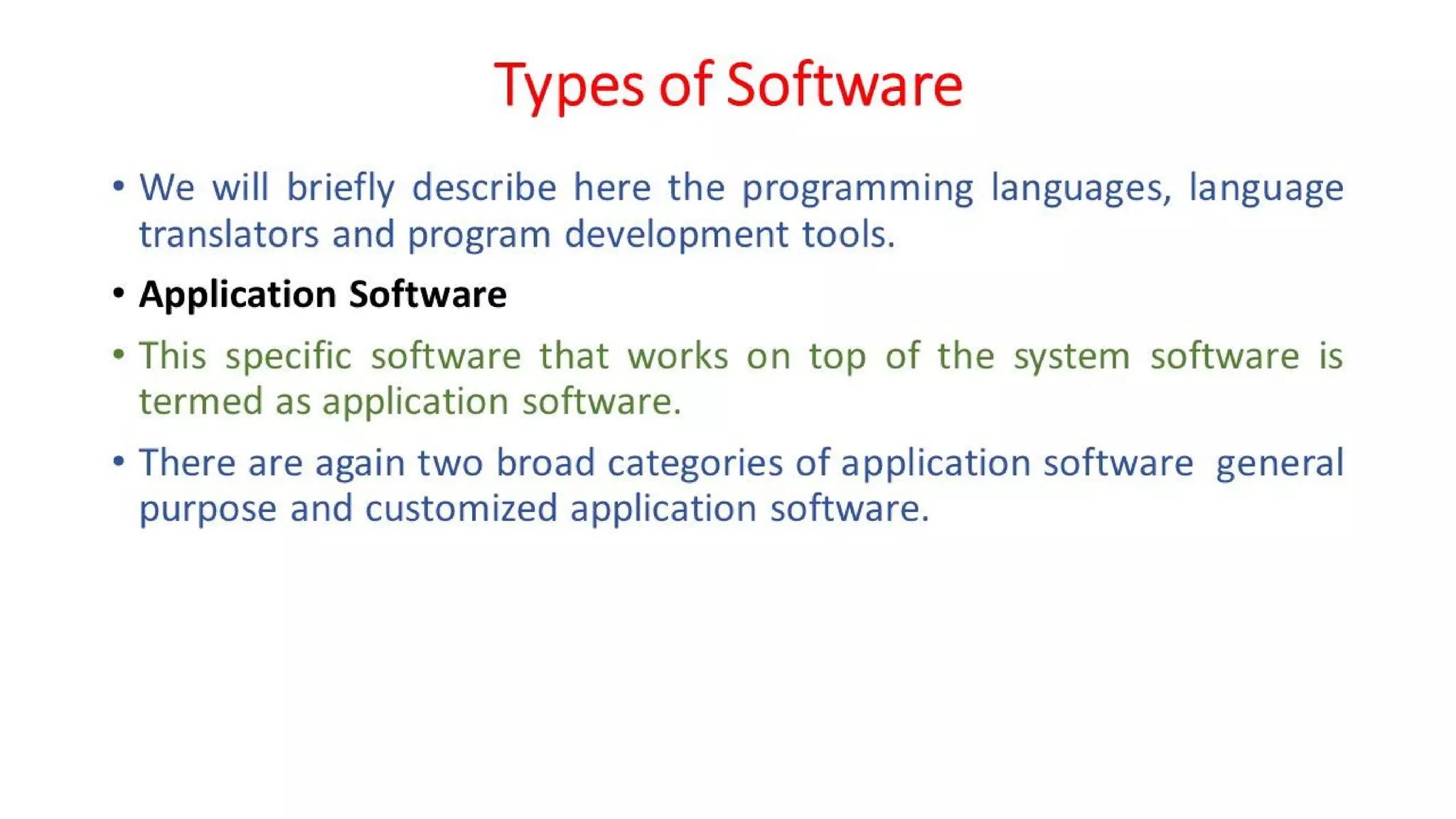 Types of Software

• We will briefly describe here the programming languages, language translators and program development tools.

• Application Software

• This specific software that works on top of the system software is termed as application software.

• There are again two broad categories of application software general purpose and customized application software.